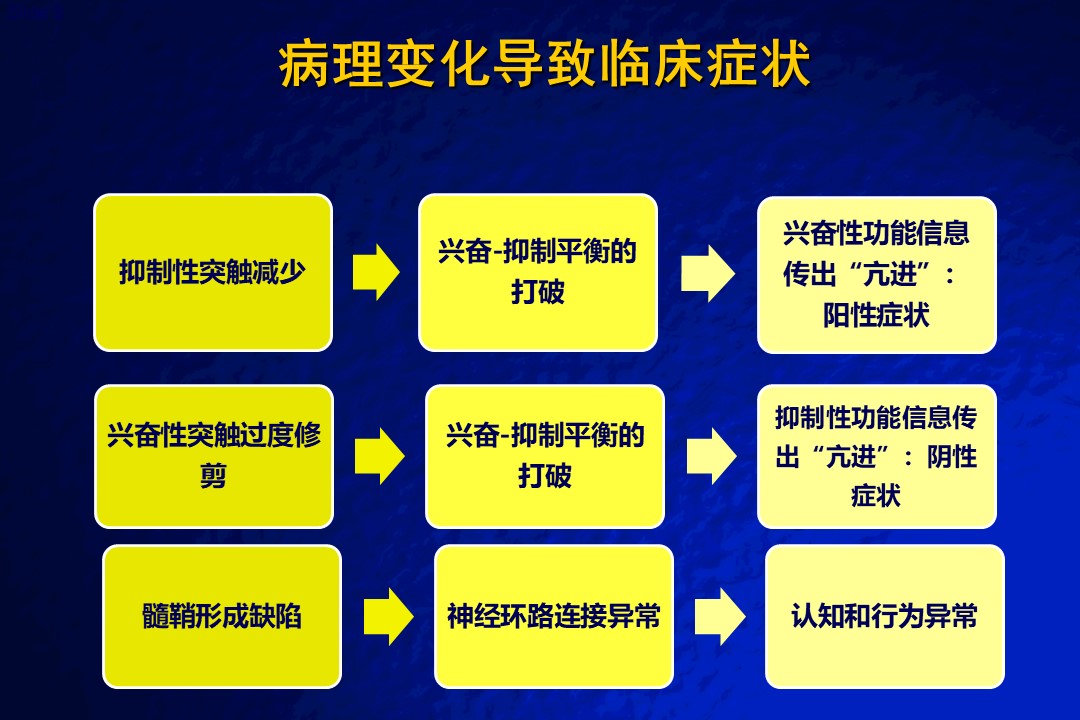 病理变化导致临床症状

抑制性突触减少

兴奋-抑制平衡的打破

兴奋性功能信息传出“亢进”：阳性症状

兴奋性突触过度修剪

兴奋-抑制平衡的打破

抑制性功能信息传出“亢进”：阴性症状

髓鞘形成缺陷

神经环路连接异常

认知和行为异常